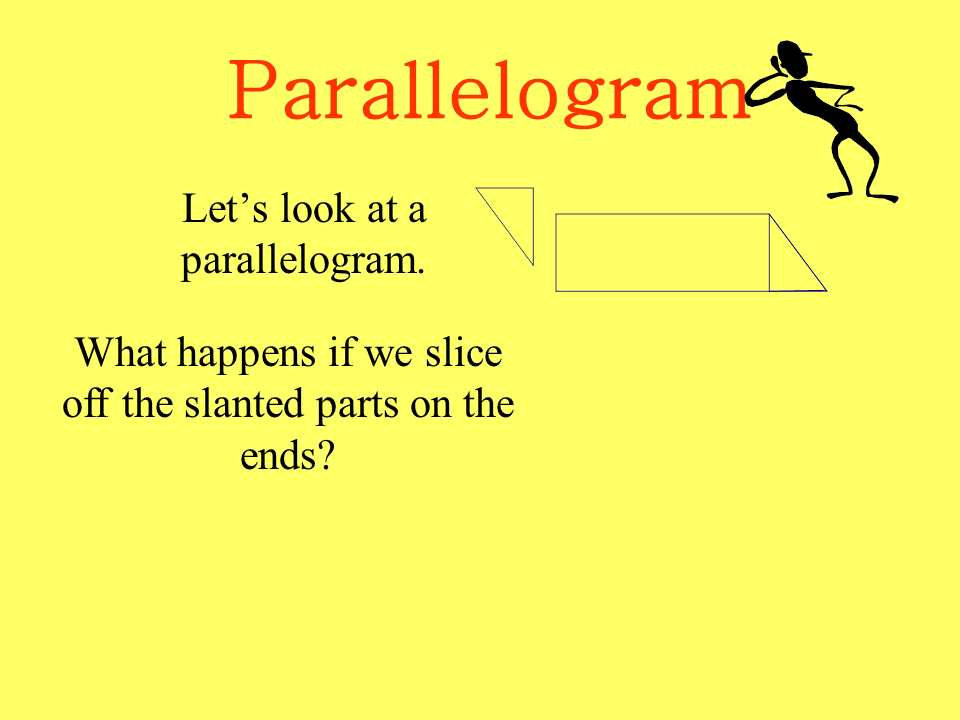 Parallelogram

Let’s look at a parallelogram.

What happens if we slice off the slanted parts on the ends?